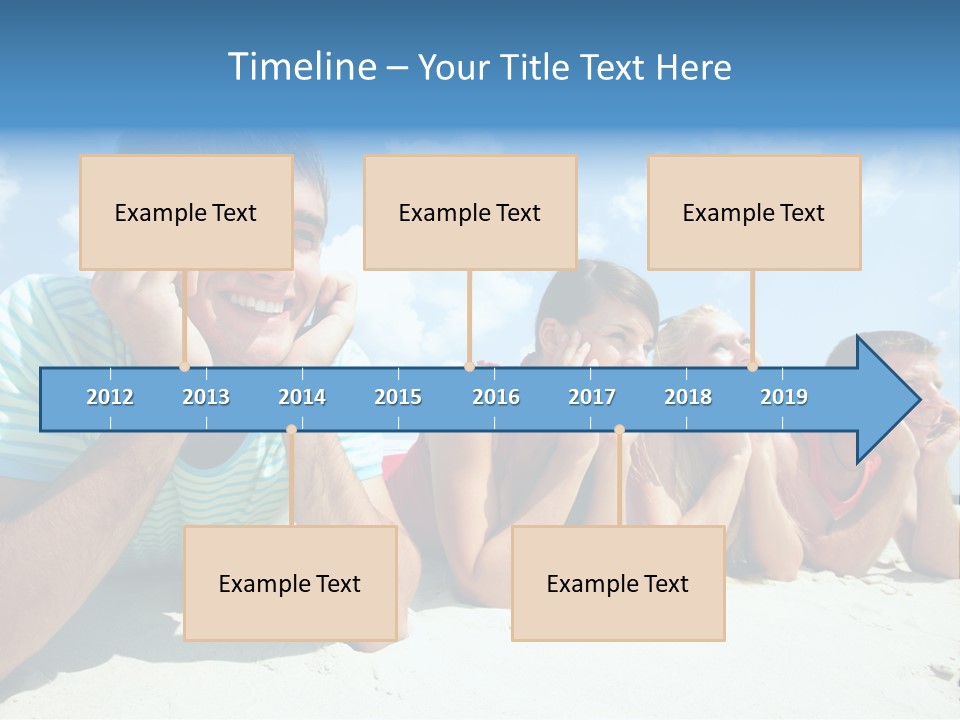 Timeline – Your Title Text Here

Example Text

Example Text

Example Text

2012
2013
2014
2015
2016
2017
2018
2019

Example Text

Example Text